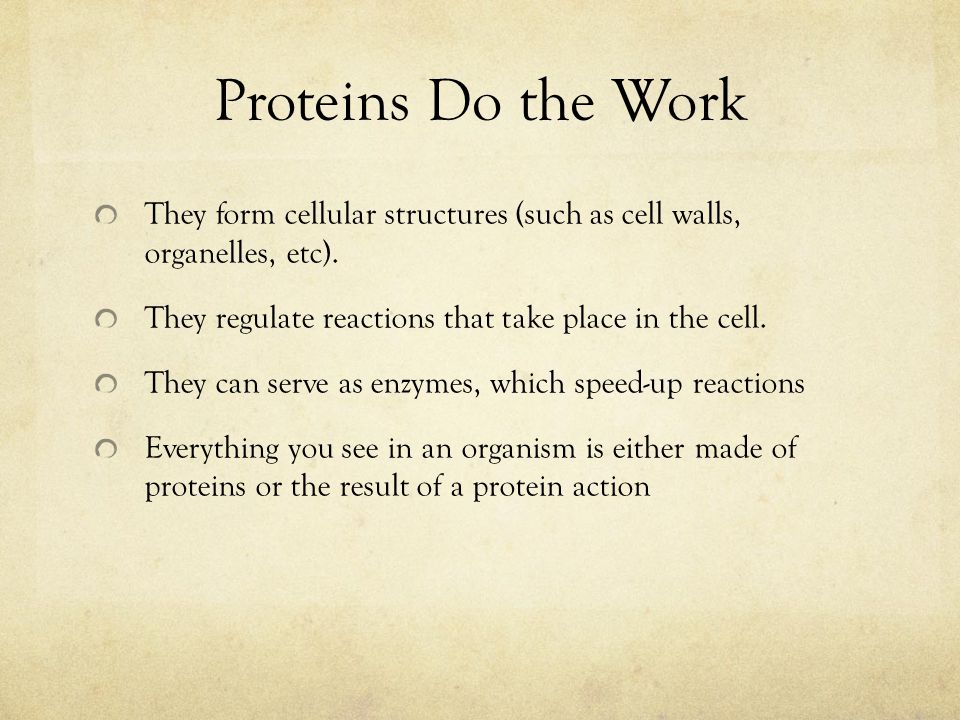 Proteins Do the Work

They form cellular structures (such as cell walls, organelles, etc).

They regulate reactions that take place in the cell.

They can serve as enzymes, which speed-up reactions

Everything you see in an organism is either made of proteins or the result of a protein action